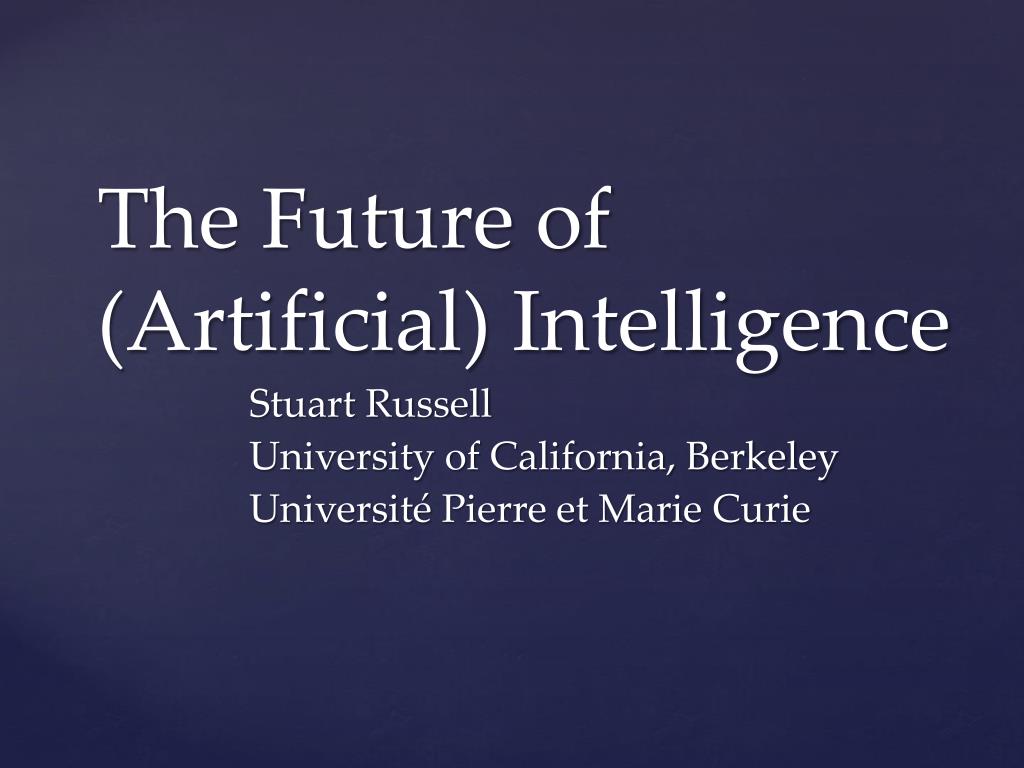 The Future of (Artificial) Intelligence

Stuart Russell
University of California, Berkeley
Université Pierre et Marie Curie